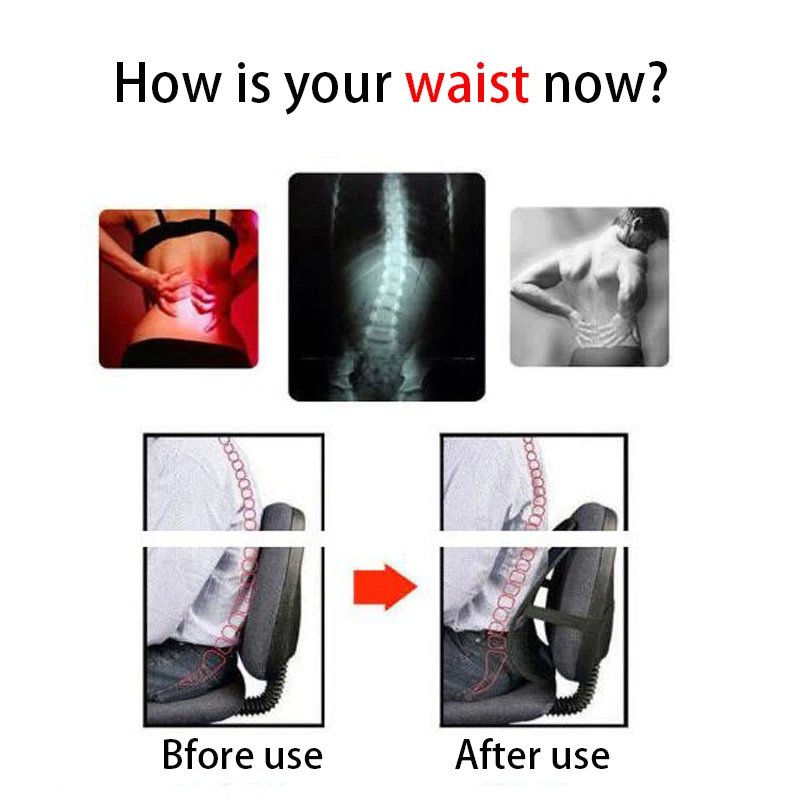 How is your waist now?

Bfore use

After use